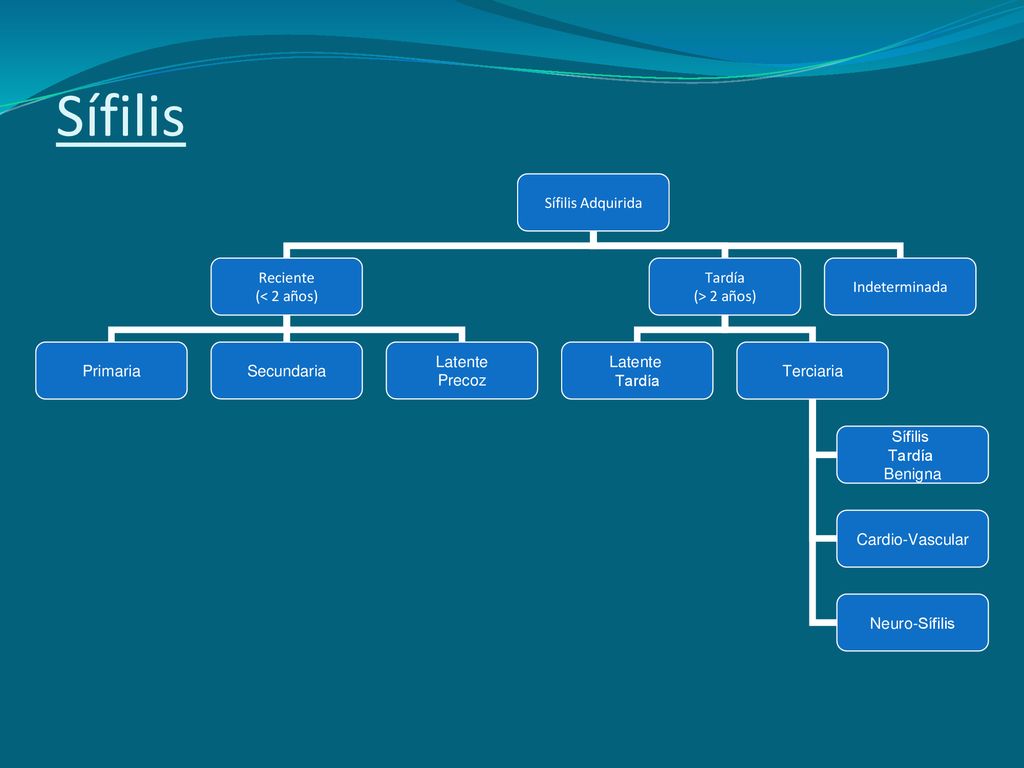 Sífilis

Sífilis Adquirida

Reciente
(< 2 años)

Tardía
(> 2 años)

Indeterminada

Primaria

Secundaria

Latente
Precoz

Latente
Tardía

Terciaria

Sífilis
Tardía
Benigna

Cardio-Vascular

Neuro-Sífilis